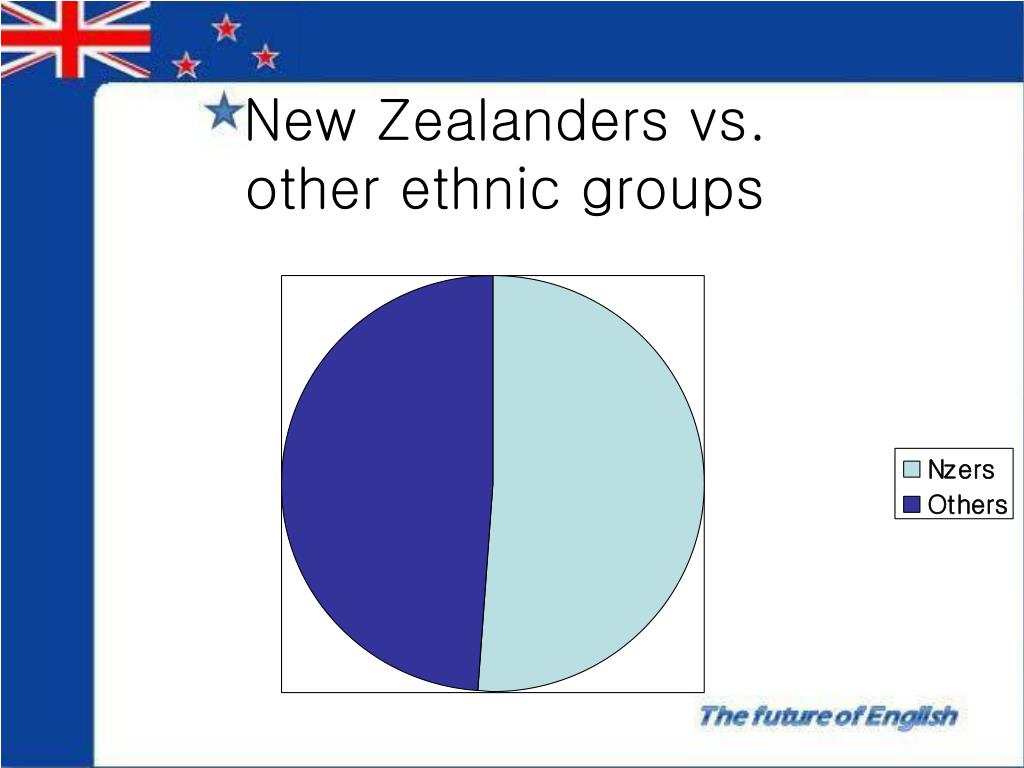 New Zealanders vs. other ethnic groups

Nzers
Others

The future of English